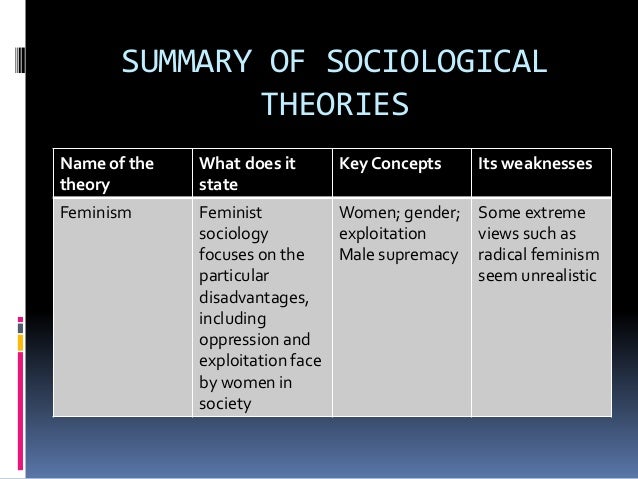 SUMMARY OF SOCIOLOGICAL THEORIES

| Name of the theory | What does it state | Key Concepts | Its weaknesses |
|---|---|---|---|
| Feminism | Feminist sociology focuses on the particular disadvantages, including oppression and exploitation face by women in society | Women; gender; exploitation Male supremacy | Some extreme views such as radical feminism seem unrealistic |